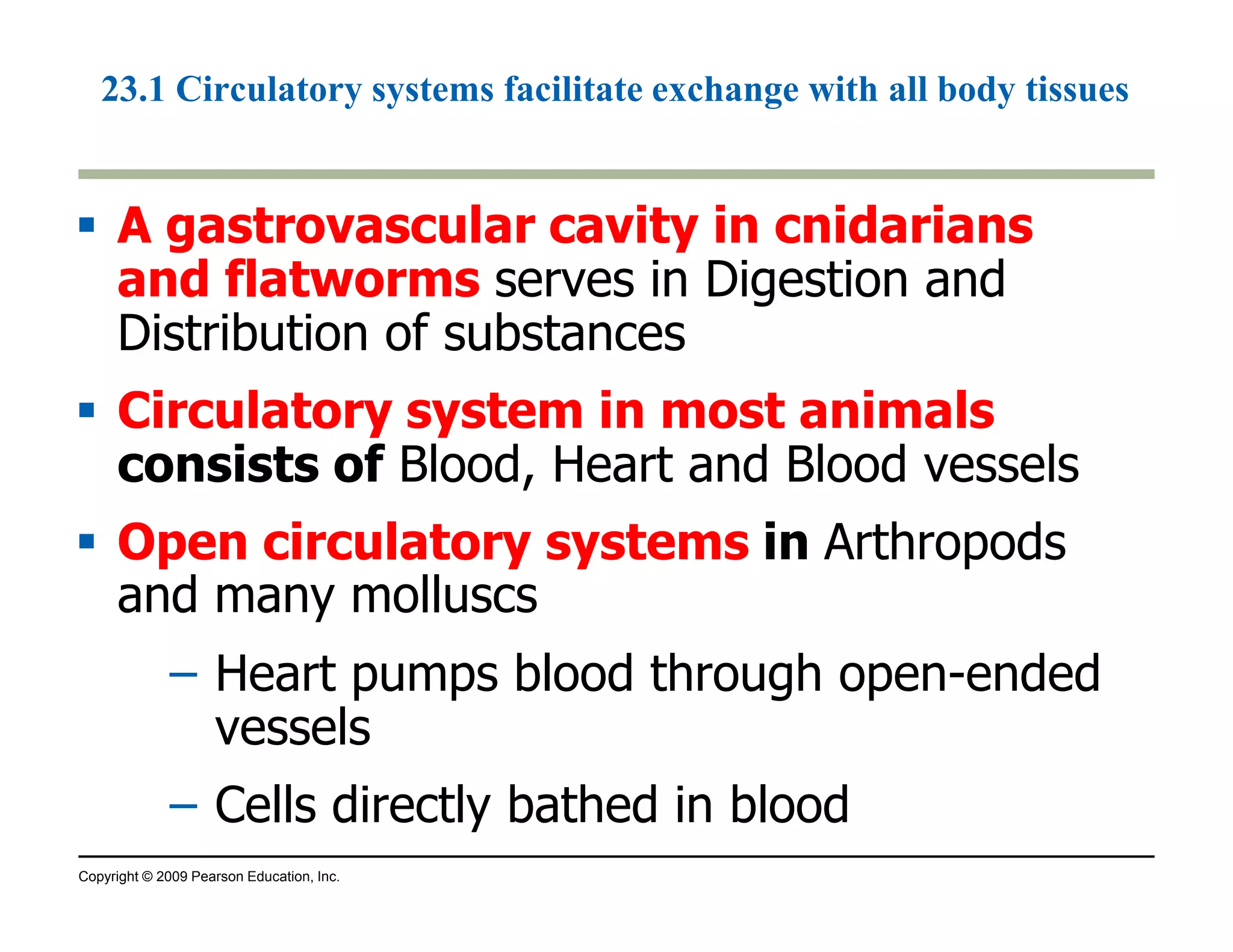 23.1 Circulatory systems facilitate exchange with all body tissues

▪ A gastrovascular cavity in cnidarians and flatworms serves in Digestion and Distribution of substances

▪ Circulatory system in most animals consists of Blood, Heart and Blood vessels

▪ Open circulatory systems in Arthropods and many molluscs

– Heart pumps blood through open-ended vessels

– Cells directly bathed in blood

Copyright © 2009 Pearson Education, Inc.